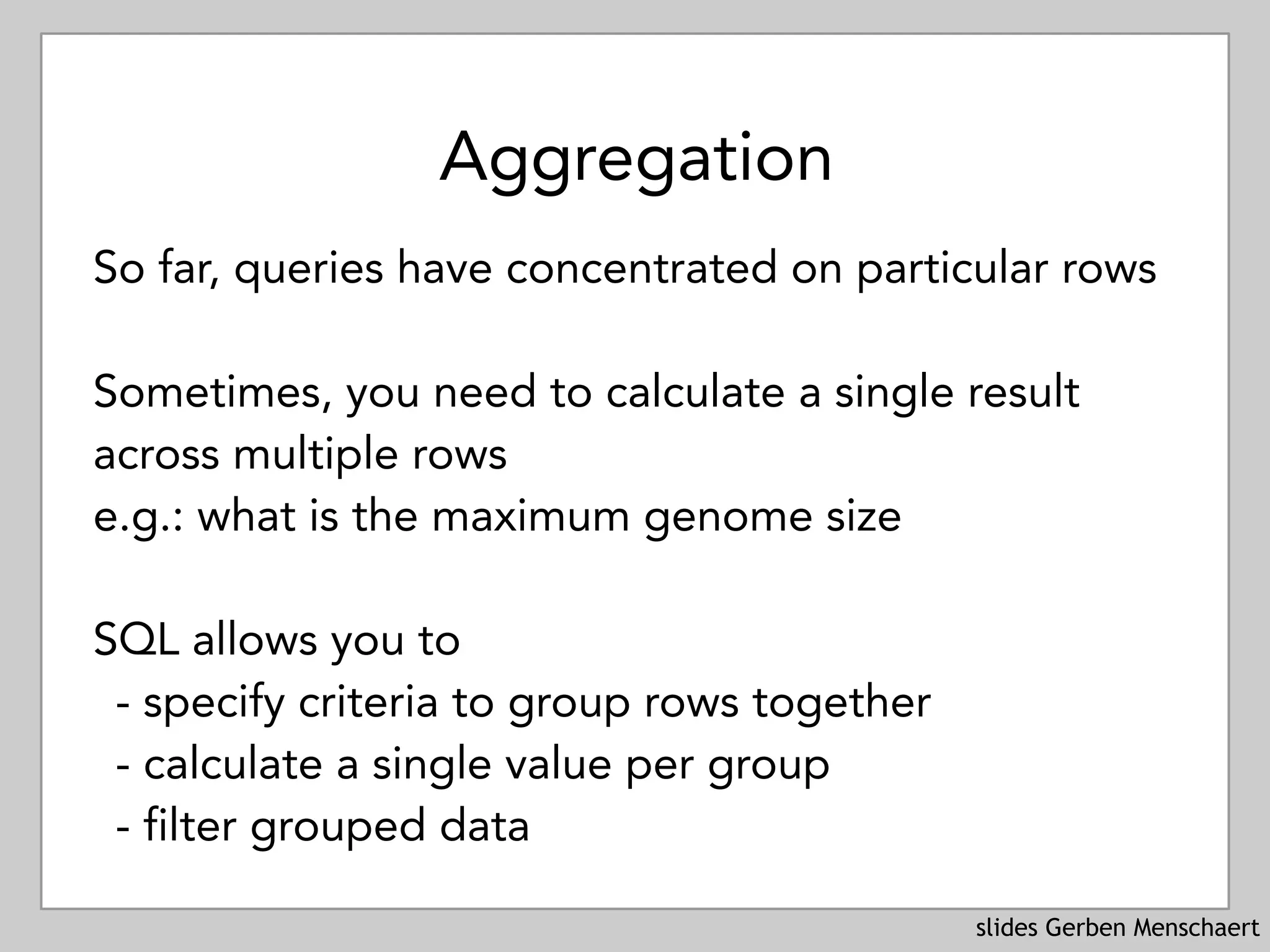 Aggregation

So far, queries have concentrated on particular rows

Sometimes, you need to calculate a single result across multiple rows
e.g.: what is the maximum genome size

SQL allows you to
- specify criteria to group rows together
- calculate a single value per group
- filter grouped data

slides Gerben Menschaert